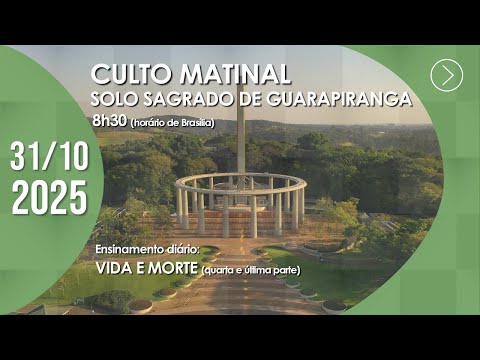 CULTO MATINAL
SOLO SAGRADO DE GUARAPIRANGA
8h30 (horário de Brasília)

31/10
2025

Ensinamento diário:
VIDA E MORTE (quarta e última parte)